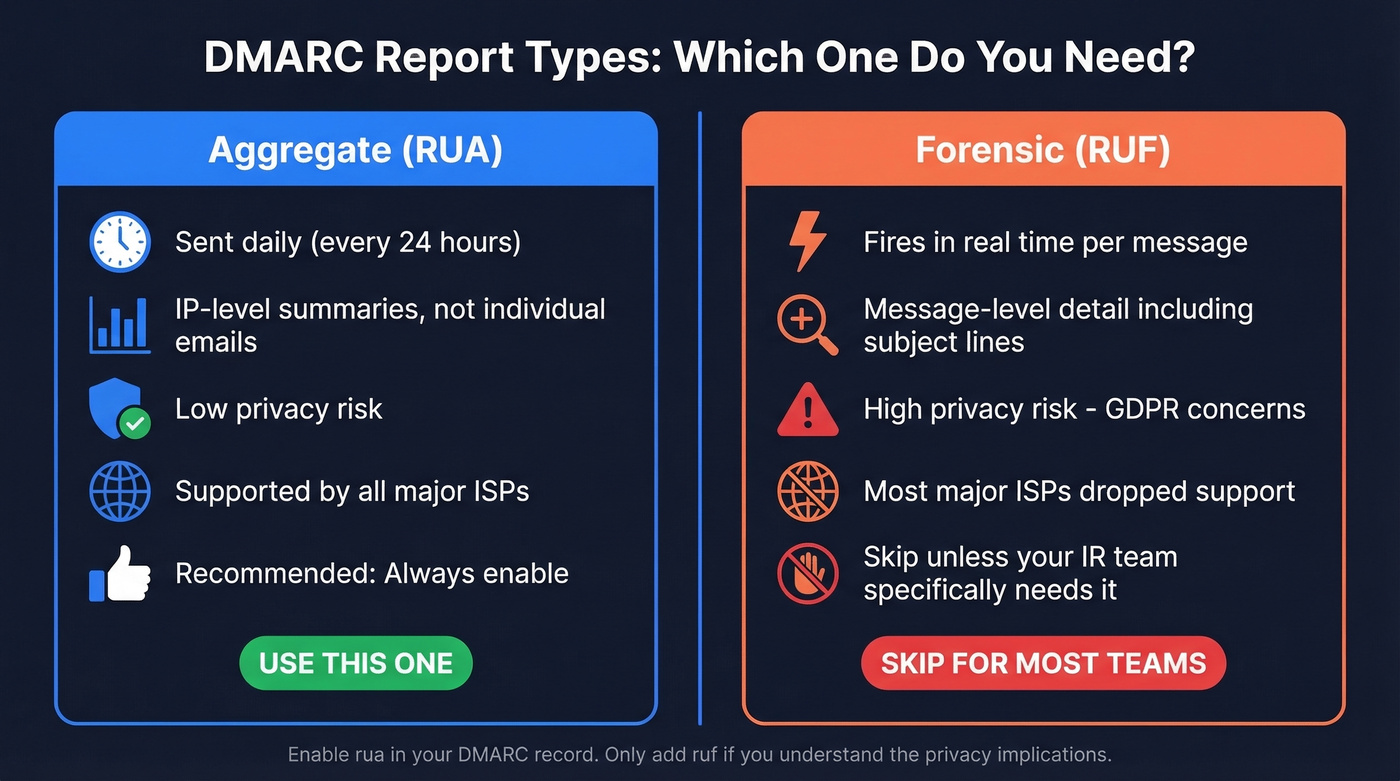 DMARC Report Types: Which One Do You Need?

Aggregate (RUA)

Sent daily (every 24 hours)

IP-level summaries, not individual emails

Low privacy risk

Supported by all major ISPs

Recommended: Always enable

USE THIS ONE

Forensic (RUF)

Fires in real time per message

Message-level detail including subject lines

High privacy risk - GDPR concerns

Most major ISPs dropped support

Skip unless your IR team specifically needs it

SKIP FOR MOST TEAMS

Enable rua in your DMARC record. Only add ruf if you understand the privacy implications.